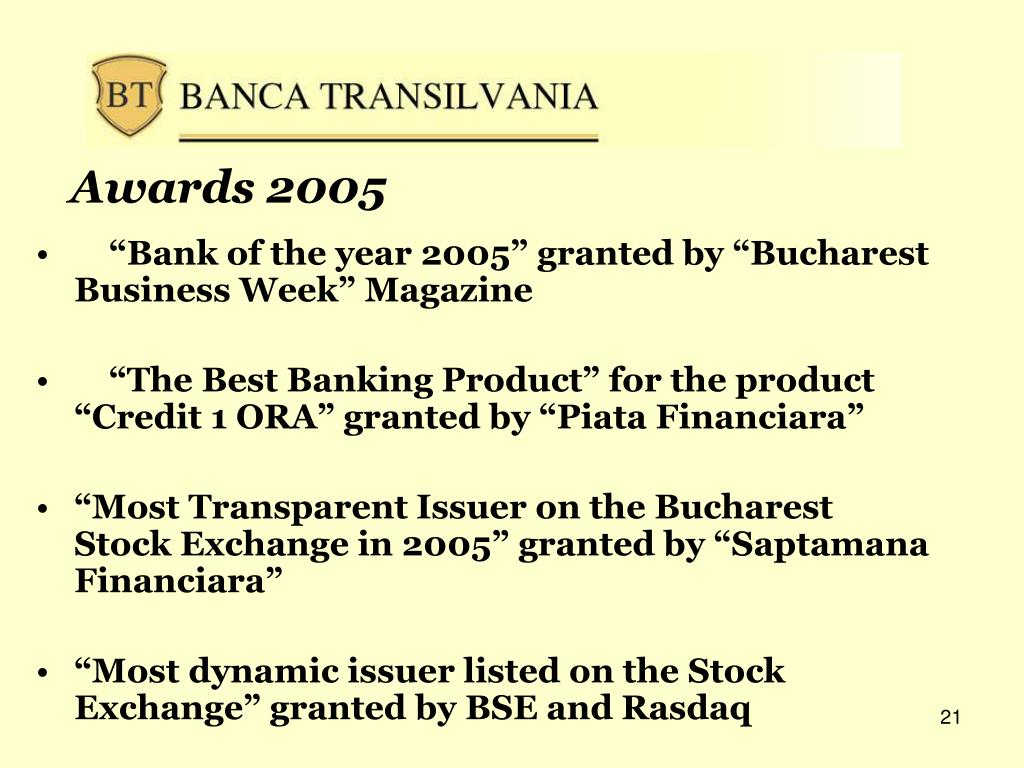 BT BANCA TRANSILVANIA

Awards 2005

• “Bank of the year 2005” granted by “Bucharest Business Week” Magazine

• “The Best Banking Product” for the product “Credit 1 ORA” granted by “Piata Financiara”

• “Most Transparent Issuer on the Bucharest Stock Exchange in 2005” granted by “Saptamana Financiara”

• “Most dynamic issuer listed on the Stock Exchange” granted by BSE and Rasdaq

21